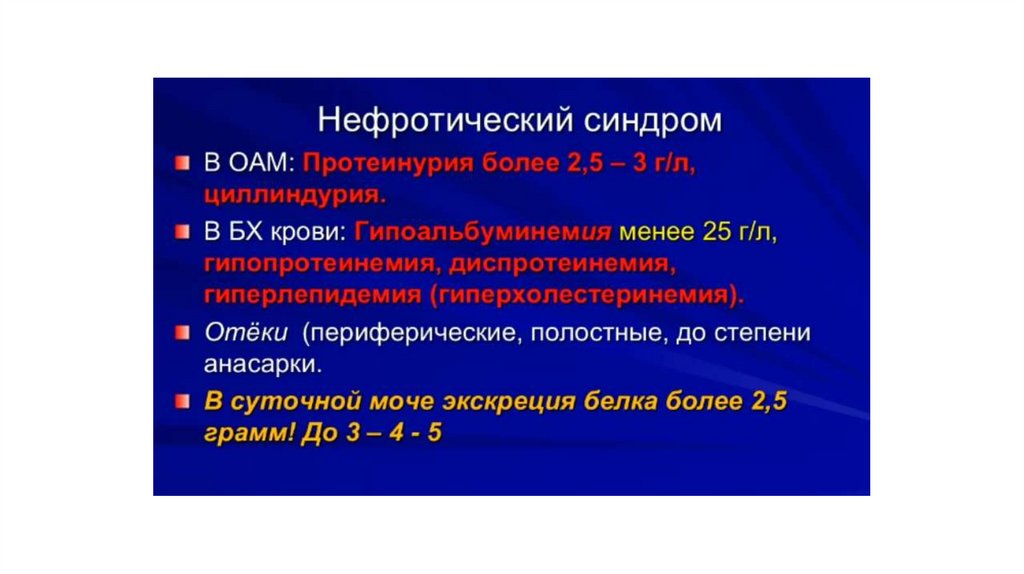 Нефротический синдром

В ОАМ: Протеинурия более 2,5 – 3 г/л, циллиндурия.

В БХ крови: Гипоальбуминемия менее 25 г/л, гипопротеинемия, диспротеинемия, гиперлепидемия (гиперхолестеринемия).

Отёки (периферические, полостные, до степени анасарки.

В суточной моче экскреция белка более 2,5 грамм! До 3 – 4 - 5